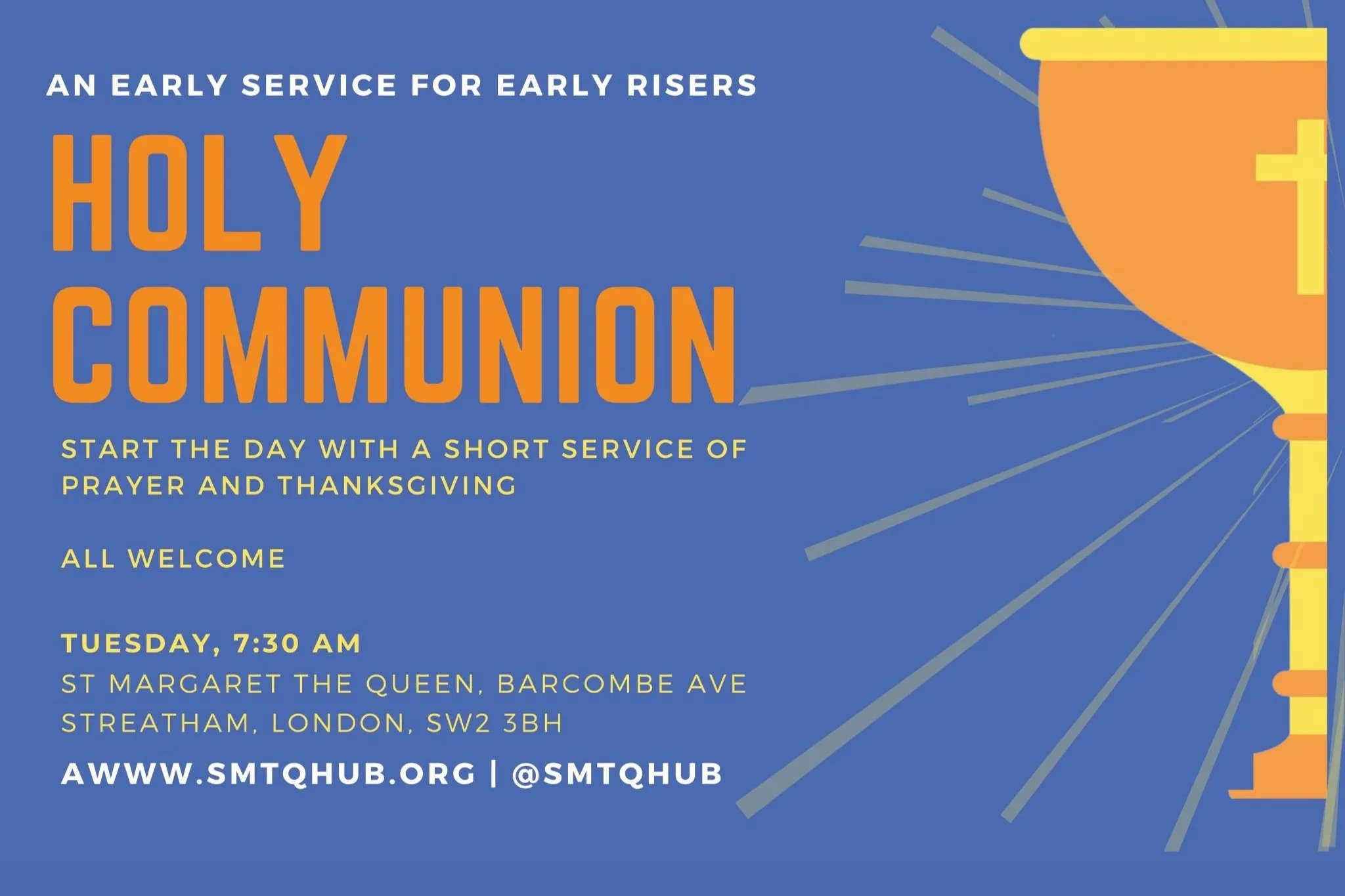 AN EARLY SERVICE FOR EARLY RISERS

HOLY COMMUNION

START THE DAY WITH A SHORT SERVICE OF PRAYER AND THANKSGIVING

ALL WELCOME

TUESDAY, 7:30 AM
ST MARGARET THE QUEEN, BARCOMBE AVE STREATHAM, LONDON, SW2 3BH

AWWW.SMTQHUB.ORG | @SMTQHUB